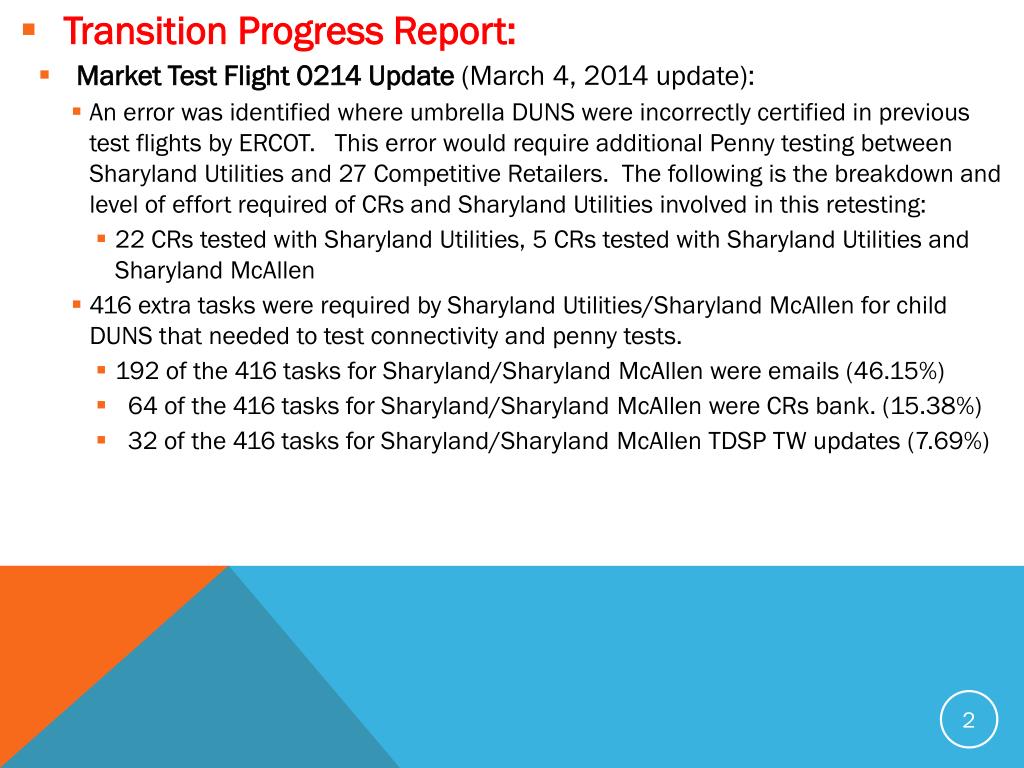 Transition Progress Report:

Market Test Flight 0214 Update (March 4, 2014 update):

An error was identified where umbrella DUNS were incorrectly certified in previous test flights by ERCOT. This error would require additional Penny testing between Sharyland Utilities and 27 Competitive Retailers. The following is the breakdown and level of effort required of CRs and Sharyland Utilities involved in this retesting:

22 CRs tested with Sharyland Utilities, 5 CRs tested with Sharyland Utilities and Sharyland McAllen

416 extra tasks were required by Sharyland Utilities/Sharyland McAllen for child DUNS that needed to test connectivity and penny tests.

192 of the 416 tasks for Sharyland/Sharyland McAllen were emails (46.15%)

64 of the 416 tasks for Sharyland/Sharyland McAllen were CRs bank. (15.38%)

32 of the 416 tasks for Sharyland/Sharyland McAllen TDSP TW updates (7.69%)

2